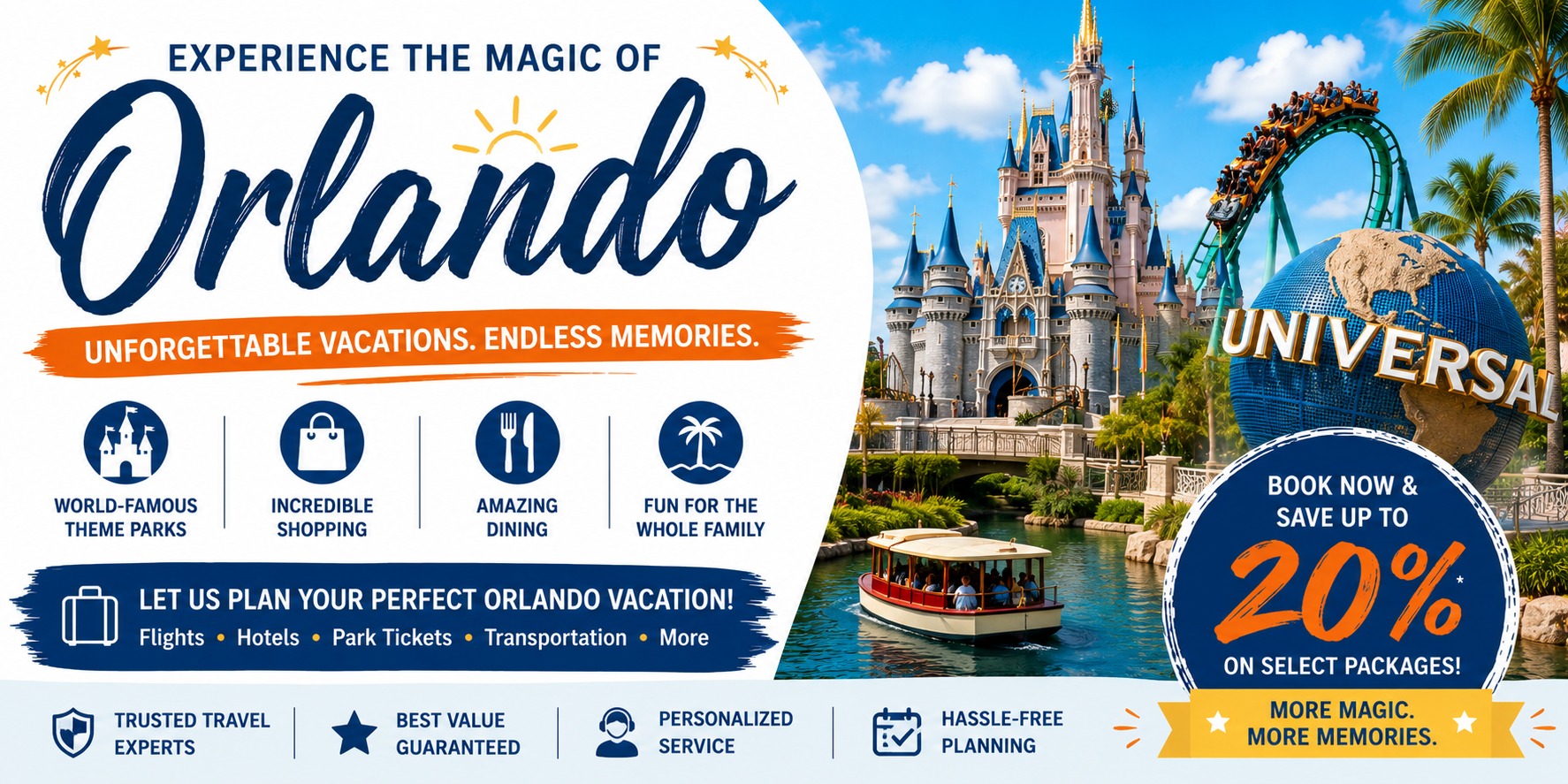 EXPERIENCE THE MAGIC OF

Orlando

UNFORGETTABLE VACATIONS. ENDLESS MEMORIES.

WORLD-FAMOUS THEME PARKS

INCREDIBLE SHOPPING

AMAZING DINING

FUN FOR THE WHOLE FAMILY

LET US PLAN YOUR PERFECT ORLANDO VACATION!

Flights • Hotels • Park Tickets • Transportation • More

UNIVERSAL

BOOK NOW & SAVE UP TO

20%*

ON SELECT PACKAGES!

MORE MAGIC. MORE MEMORIES.

TRUSTED TRAVEL EXPERTS

BEST VALUE GUARANTEED

PERSONALIZED SERVICE

HASSLE-FREE PLANNING